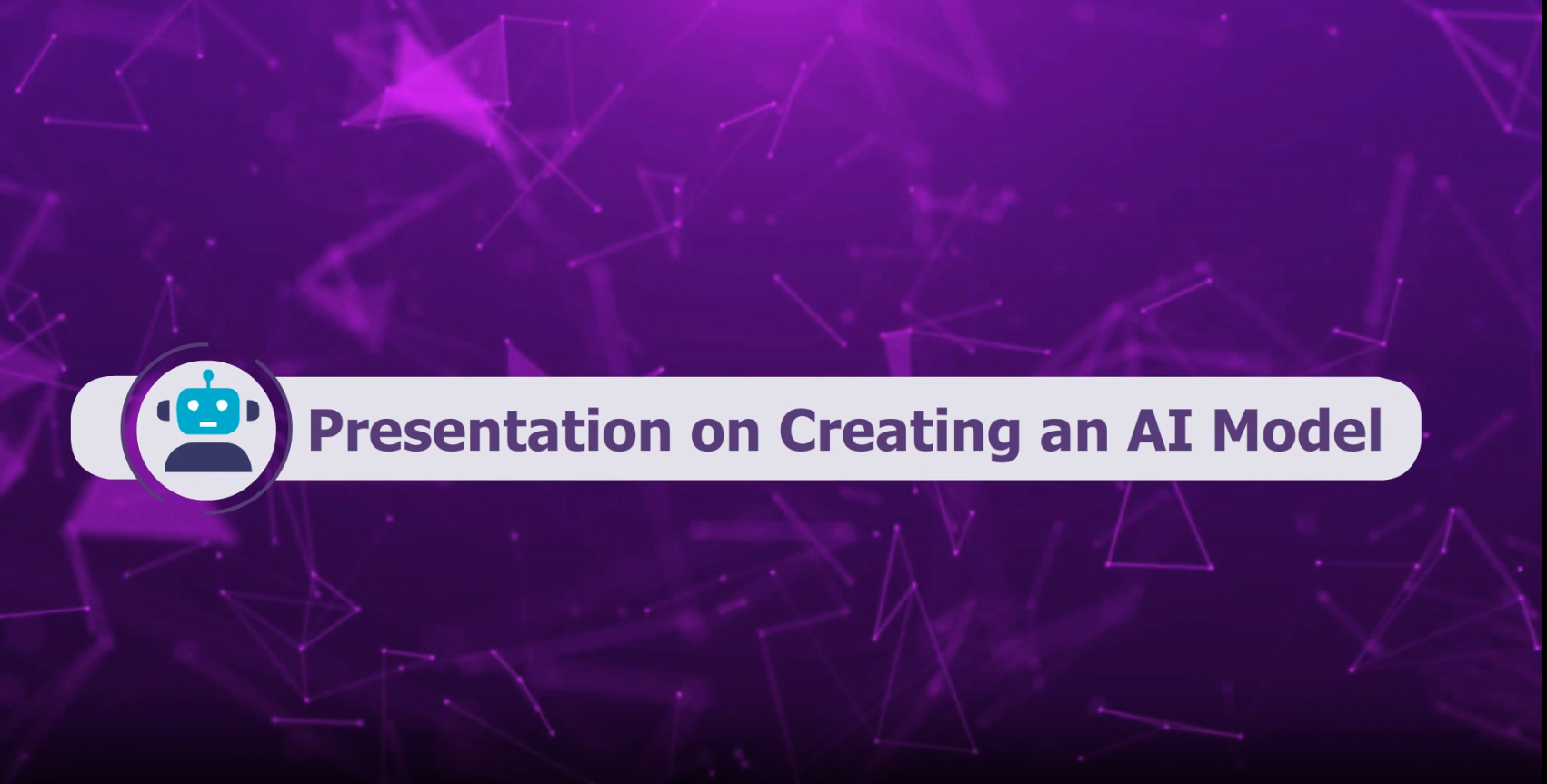 Presentation on Creating an AI Model